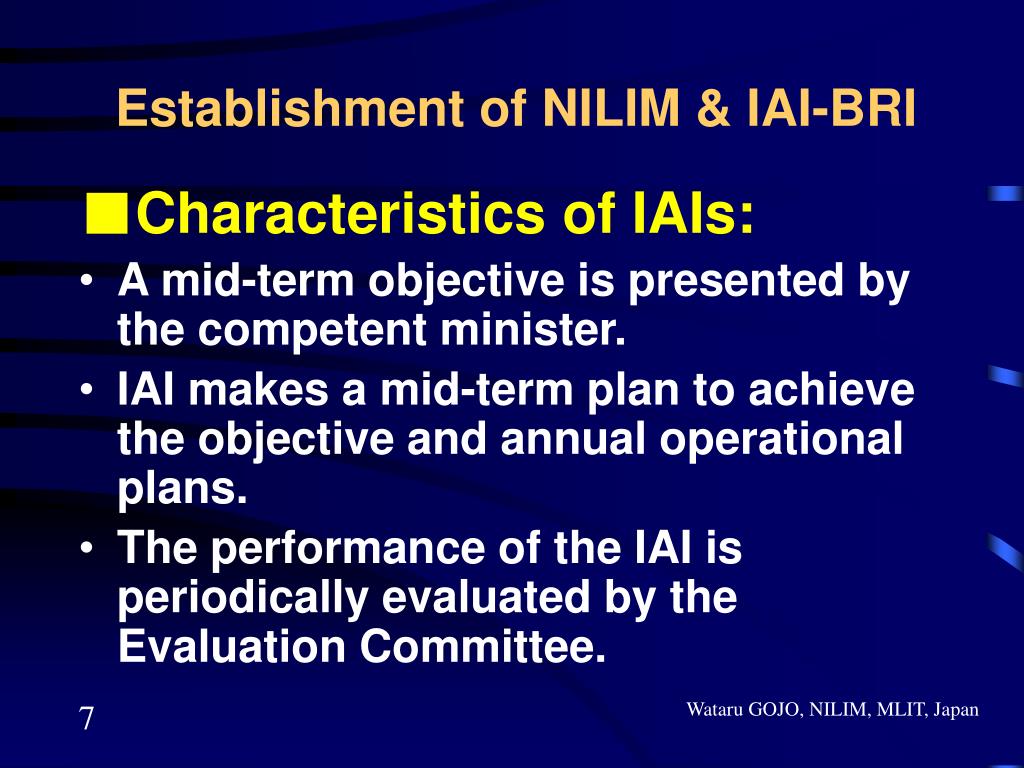 Establishment of NILIM & IAI-BRI

■Characteristics of IAIs:

• A mid-term objective is presented by the competent minister.
• IAI makes a mid-term plan to achieve the objective and annual operational plans.
• The performance of the IAI is periodically evaluated by the Evaluation Committee.

7

Wataru GOJO, NILIM, MLIT, Japan